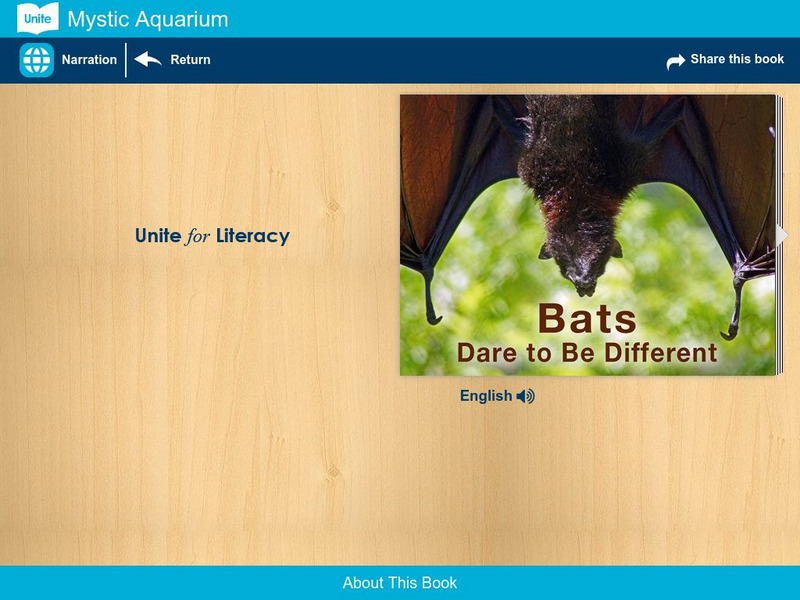 Unite Mystic Aquarium

Narration Return

Share this book

Unite for Literacy

Bats
Dare to Be Different

English

About This Book